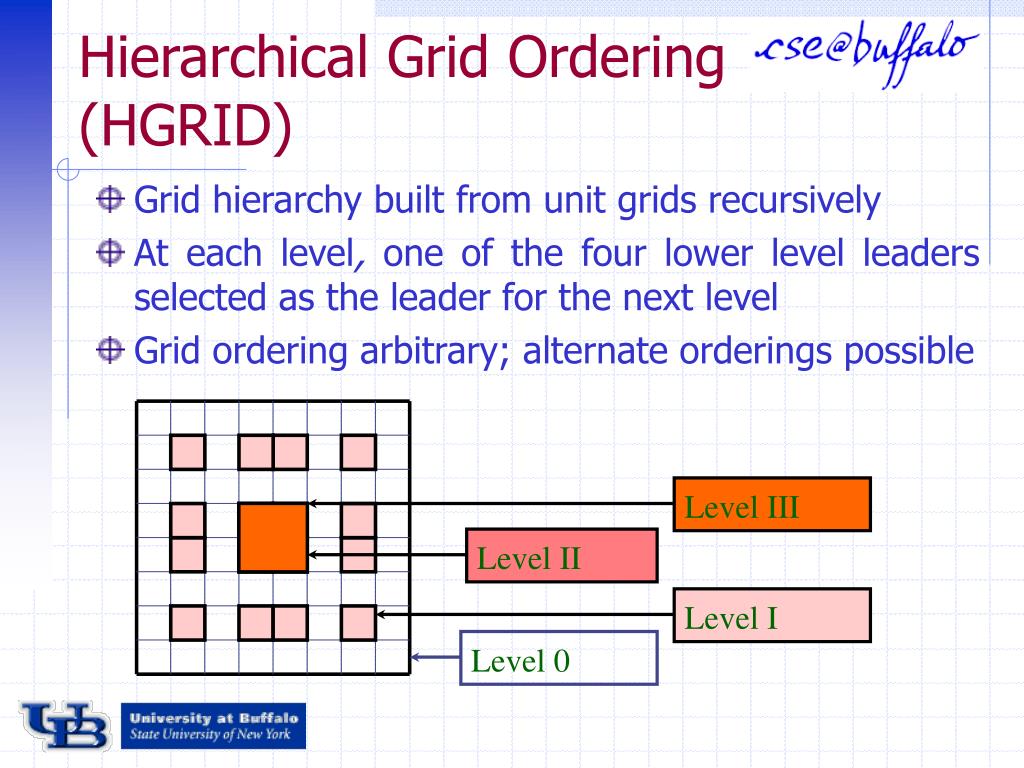 Hierarchical Grid Ordering (HGRID)

cse@buffalo

Grid hierarchy built from unit grids recursively

At each level, one of the four lower level leaders selected as the leader for the next level

Grid ordering arbitrary; alternate orderings possible

Level III

Level II

Level I

Level 0

UB University at Buffalo State University of New York